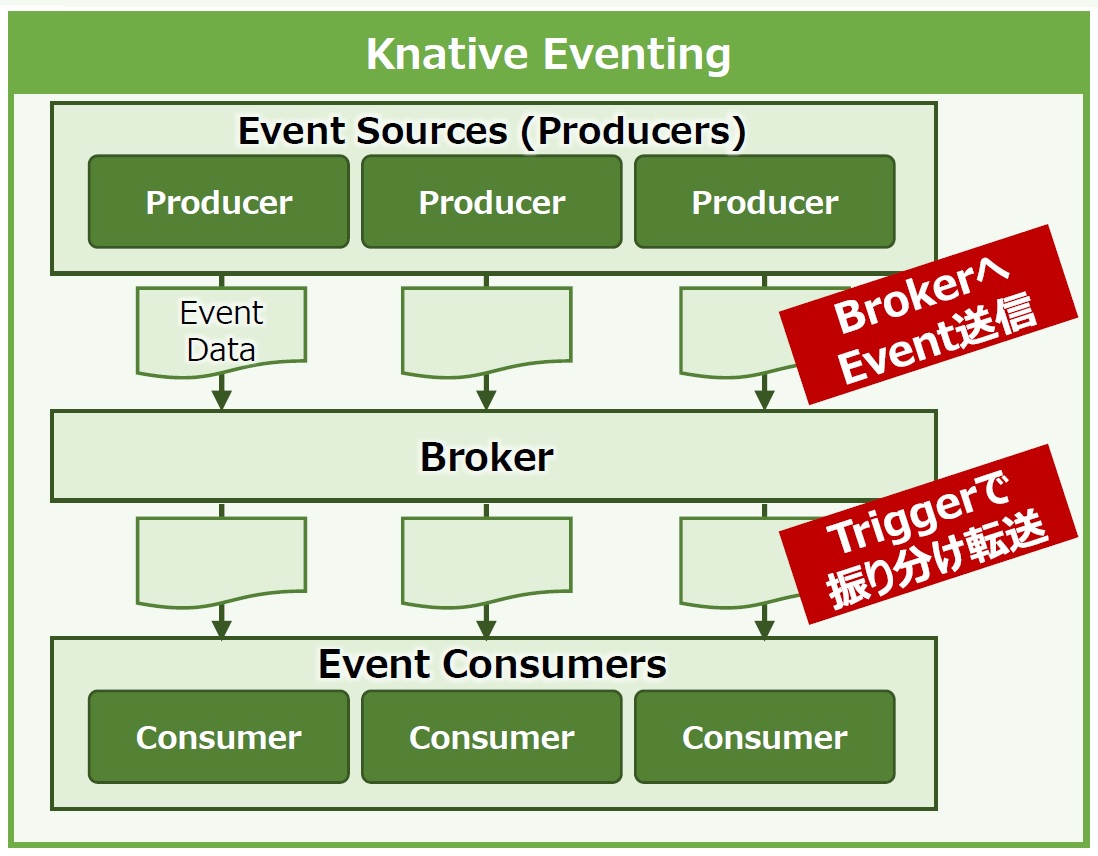 Knative Eventing

Event Sources (Producers)

Producer

Producer

Producer

Event Data

Brokerへ Event送信

Broker

Triggerで 振り分け転送

Event Consumers

Consumer

Consumer

Consumer